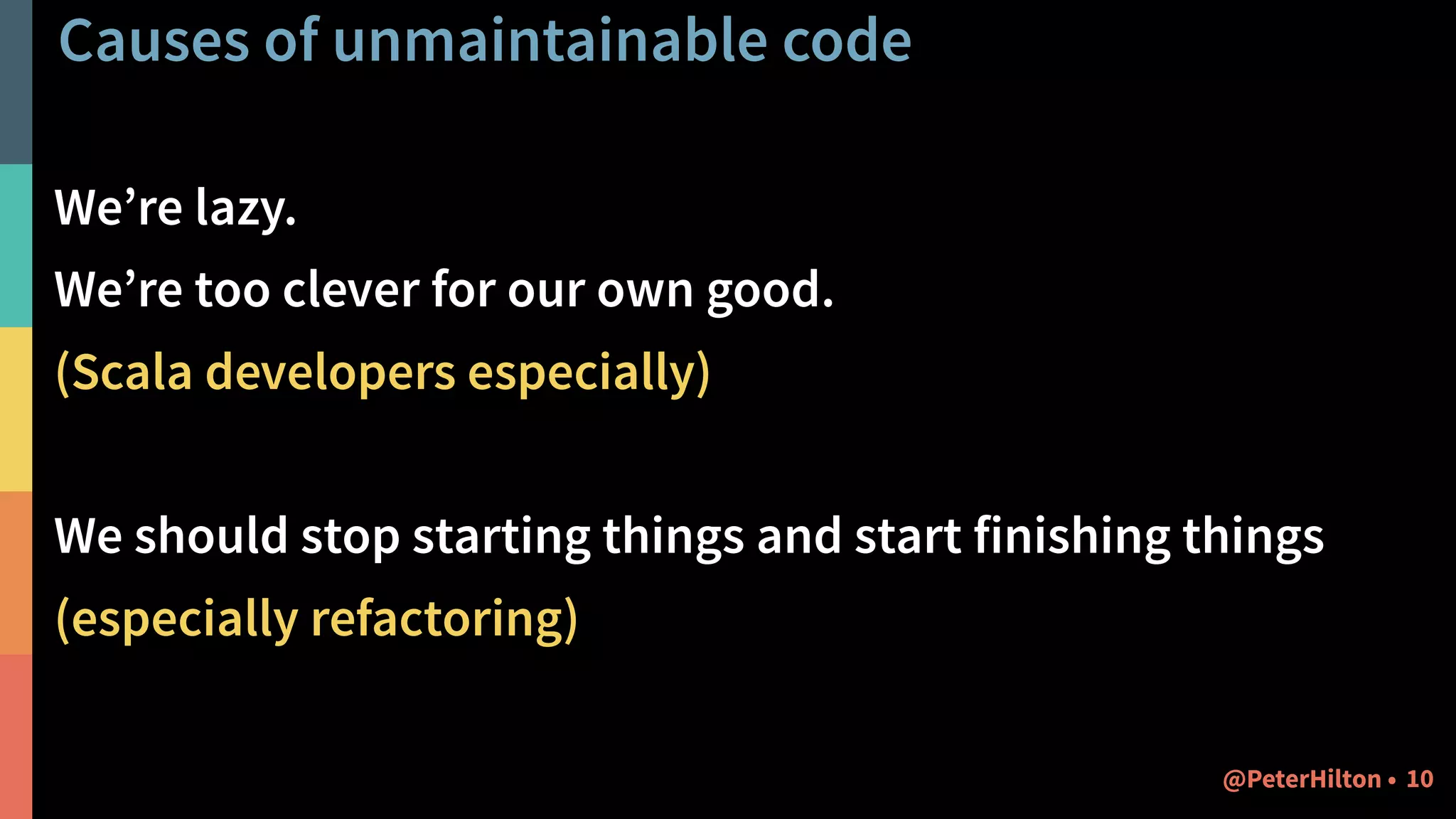 Causes of unmaintainable code

We’re lazy.

We’re too clever for our own good.

(Scala developers especially)

We should stop starting things and start finishing things

(especially refactoring)

@PeterHilton • 10